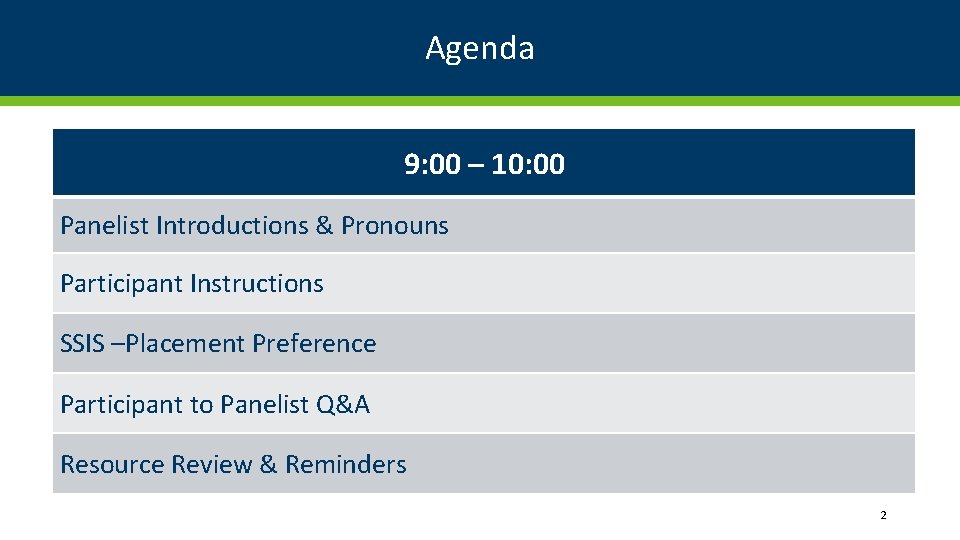 Agenda

| 9:00 – 10:00 |
|---|
| Panelist Introductions & Pronouns |
| Participant Instructions |
| SSIS –Placement Preference |
| Participant to Panelist Q&A |
| Resource Review & Reminders |

2